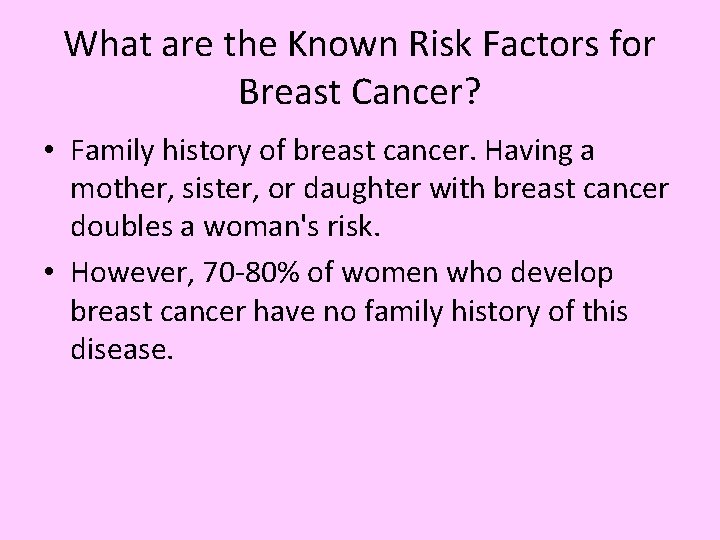 What are the Known Risk Factors for Breast Cancer?

• Family history of breast cancer. Having a mother, sister, or daughter with breast cancer doubles a woman's risk.

• However, 70-80% of women who develop breast cancer have no family history of this disease.